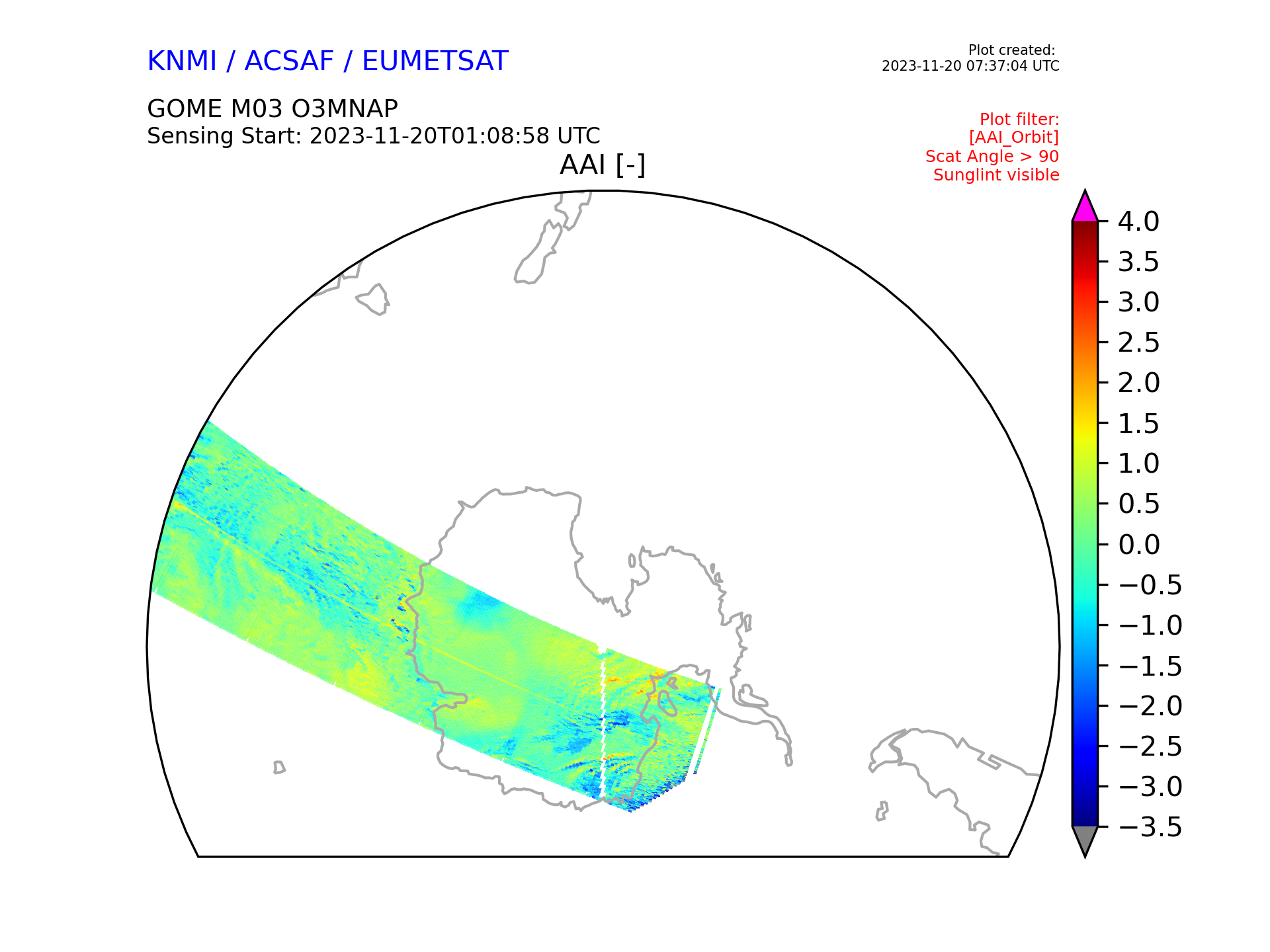 KNMI / ACSAF / EUMETSAT

Plot created:
2023-11-20 07:37:04 UTC

GOME M03 O3MNAP
Sensing Start: 2023-11-20T01:08:58 UTC

Plot filter:
[AAI_Orbit]
Scat Angle > 90
Sunglint visible

AAI [-]

4.0
3.5
3.0
2.5
2.0
1.5
1.0
0.5
0.0
−0.5
−1.0
−1.5
−2.0
−2.5
−3.0
−3.5